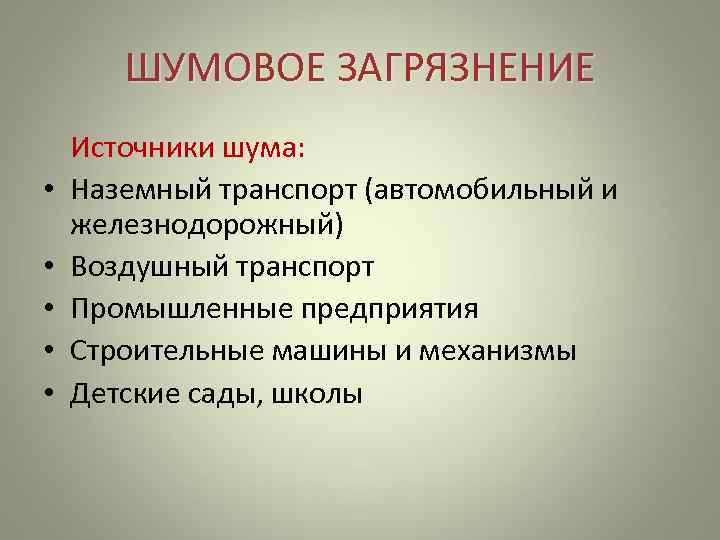 ШУМОВОЕ ЗАГРЯЗНЕНИЕ

Источники шума:

• Наземный транспорт (автомобильный и железнодорожный)
• Воздушный транспорт
• Промышленные предприятия
• Строительные машины и механизмы
• Детские сады, школы